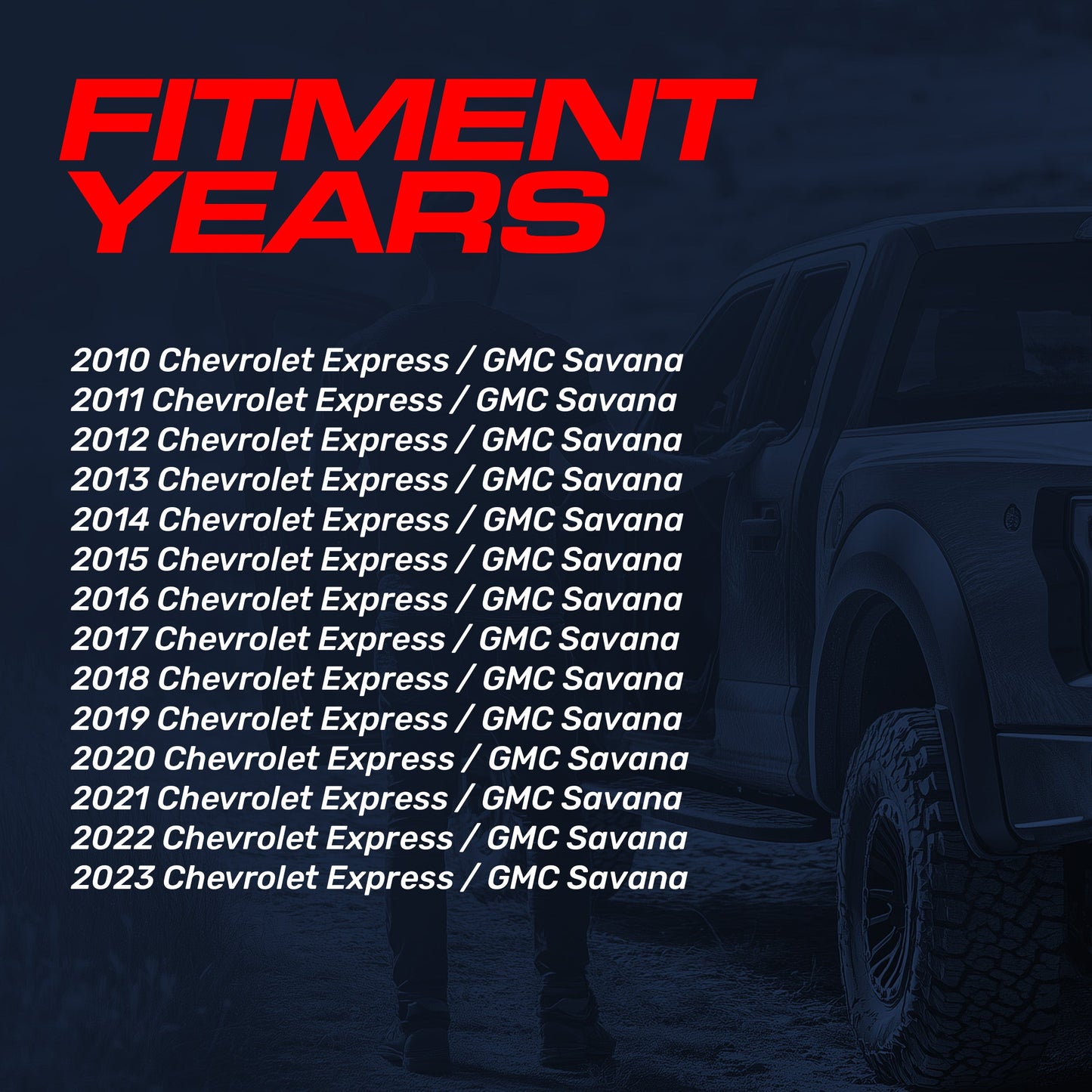 FITMENT YEARS

2010 Chevrolet Express / GMC Savana
2011 Chevrolet Express / GMC Savana
2012 Chevrolet Express / GMC Savana
2013 Chevrolet Express / GMC Savana
2014 Chevrolet Express / GMC Savana
2015 Chevrolet Express / GMC Savana
2016 Chevrolet Express / GMC Savana
2017 Chevrolet Express / GMC Savana
2018 Chevrolet Express / GMC Savana
2019 Chevrolet Express / GMC Savana
2020 Chevrolet Express / GMC Savana
2021 Chevrolet Express / GMC Savana
2022 Chevrolet Express / GMC Savana
2023 Chevrolet Express / GMC Savana